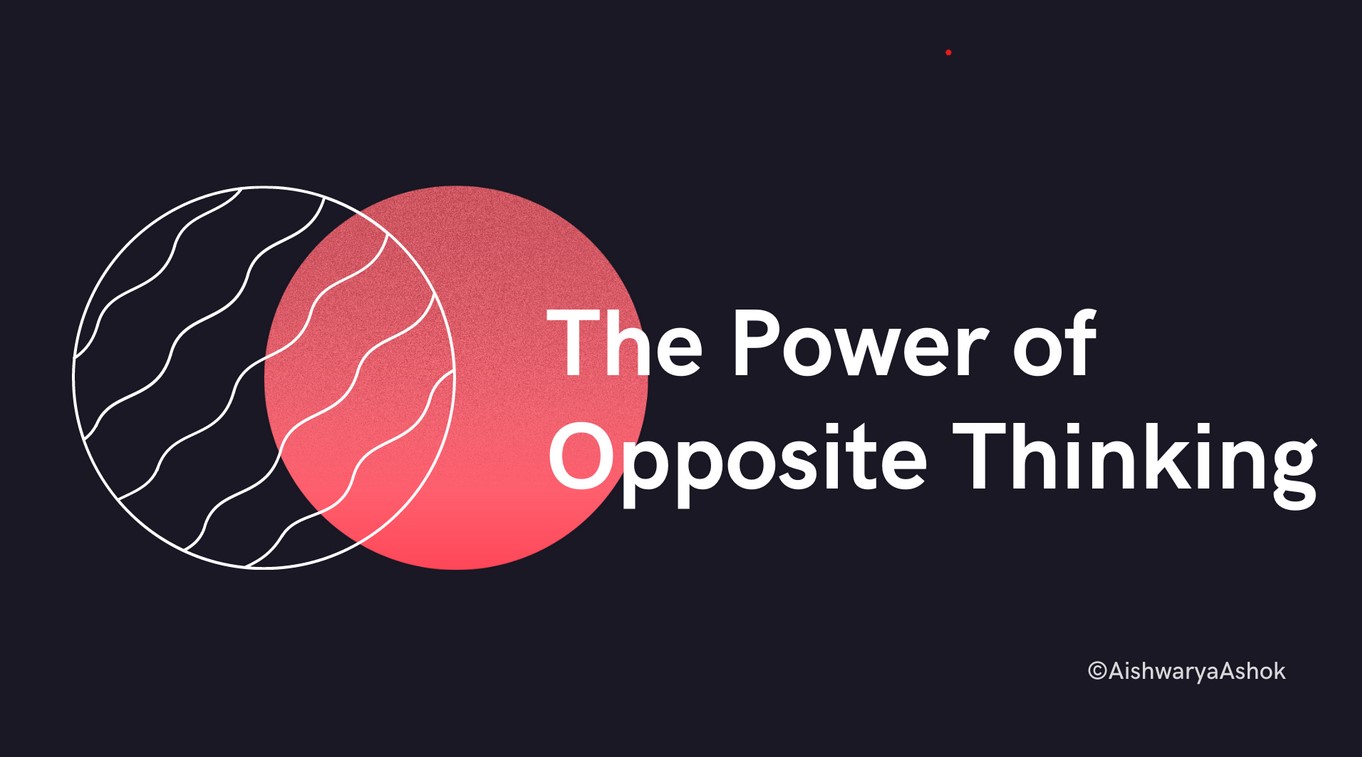 The Power of Opposite Thinking

©AishwaryaAshok